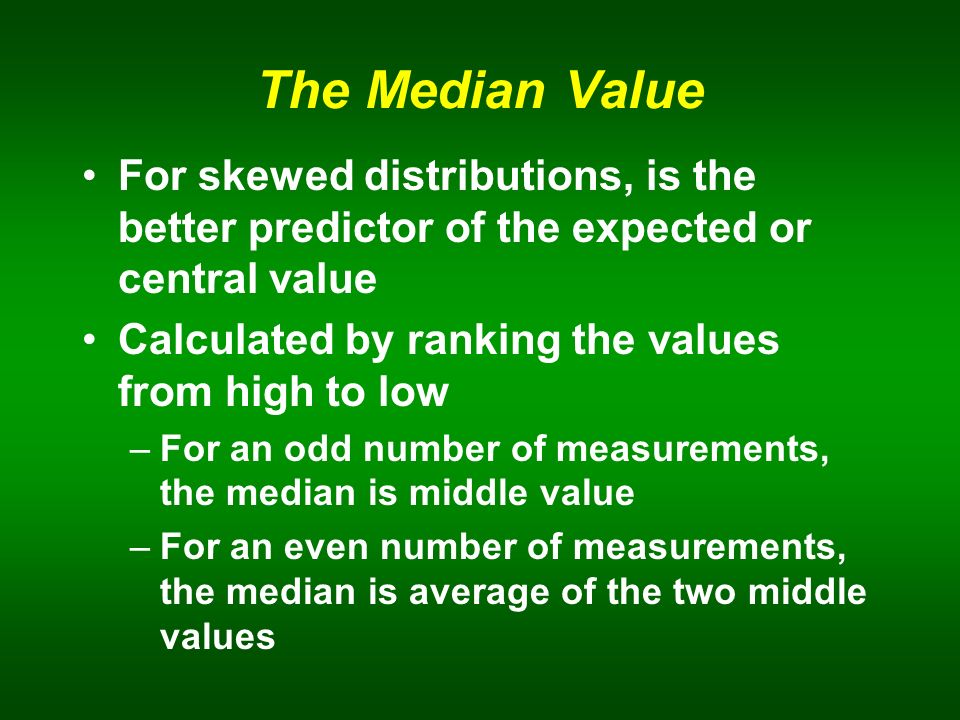 The Median Value

• For skewed distributions, is the better predictor of the expected or central value

• Calculated by ranking the values from high to low

– For an odd number of measurements, the median is middle value

– For an even number of measurements, the median is average of the two middle values